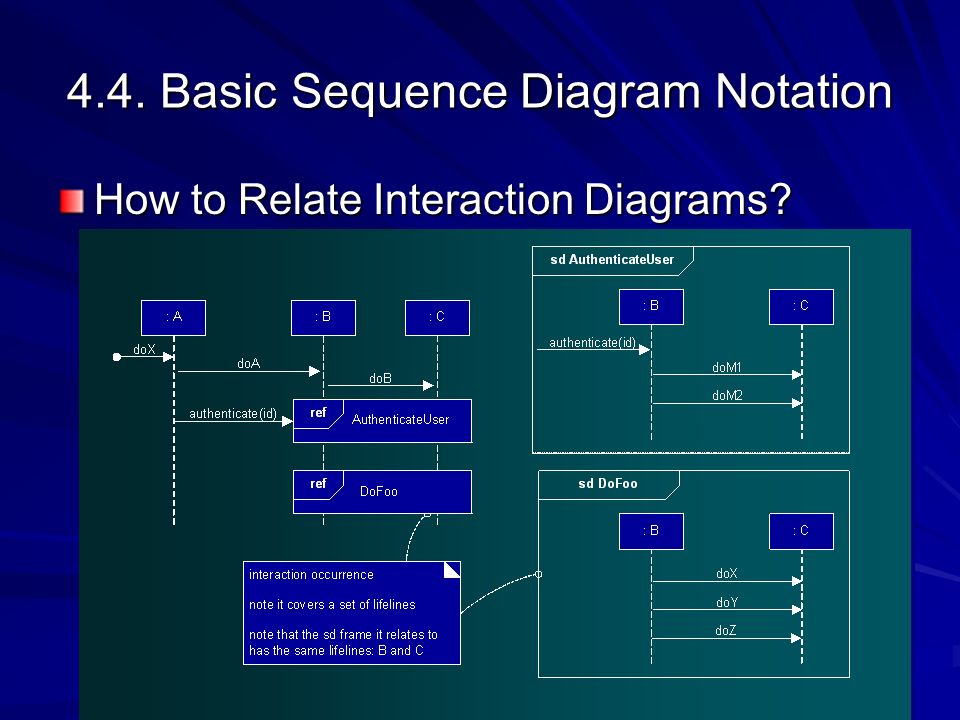 4.4. Basic Sequence Diagram Notation

How to Relate Interaction Diagrams?

: A

: B

: C

doX

doA

doB

authenticate(id)

ref

AuthenticateUser

ref

DoFoo

interaction occurrence

note it covers a set of lifelines

note that the sd frame it relates to has the same lifelines: B and C

sd AuthenticateUser

: B

: C

authenticate(id)

doM1

doM2

sd DoFoo

: B

: C

doX

doY

doZ